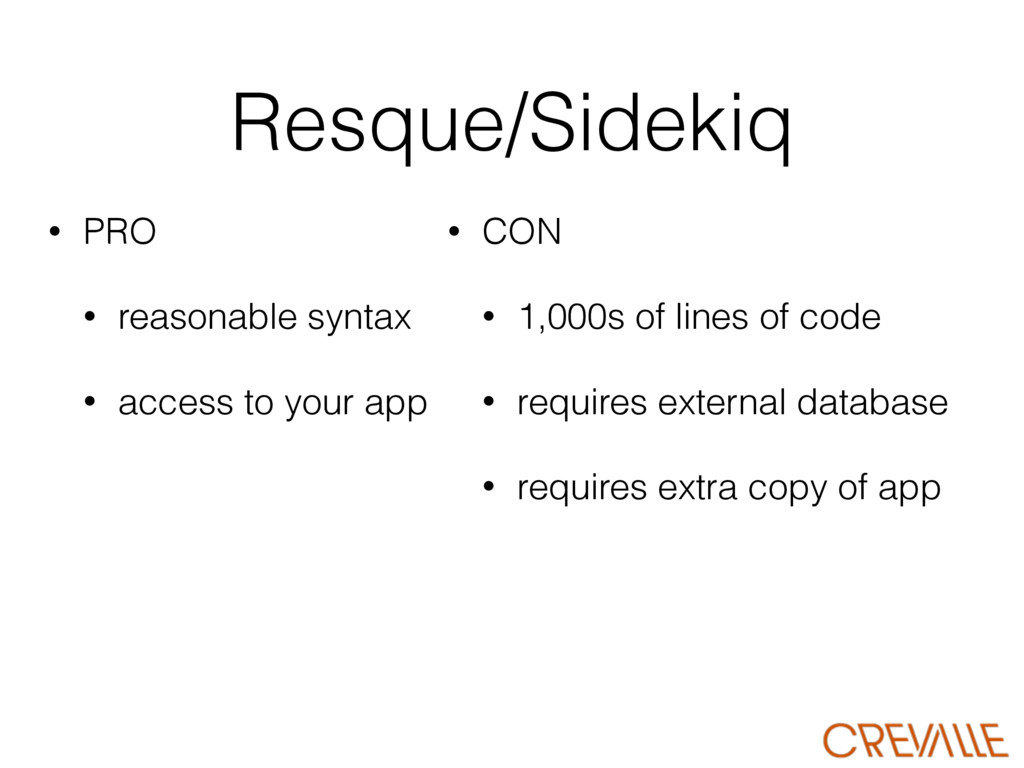 Resque/Sidekiq

• PRO

• reasonable syntax

• access to your app

• CON

• 1,000s of lines of code

• requires external database

• requires extra copy of app

CREVALLE